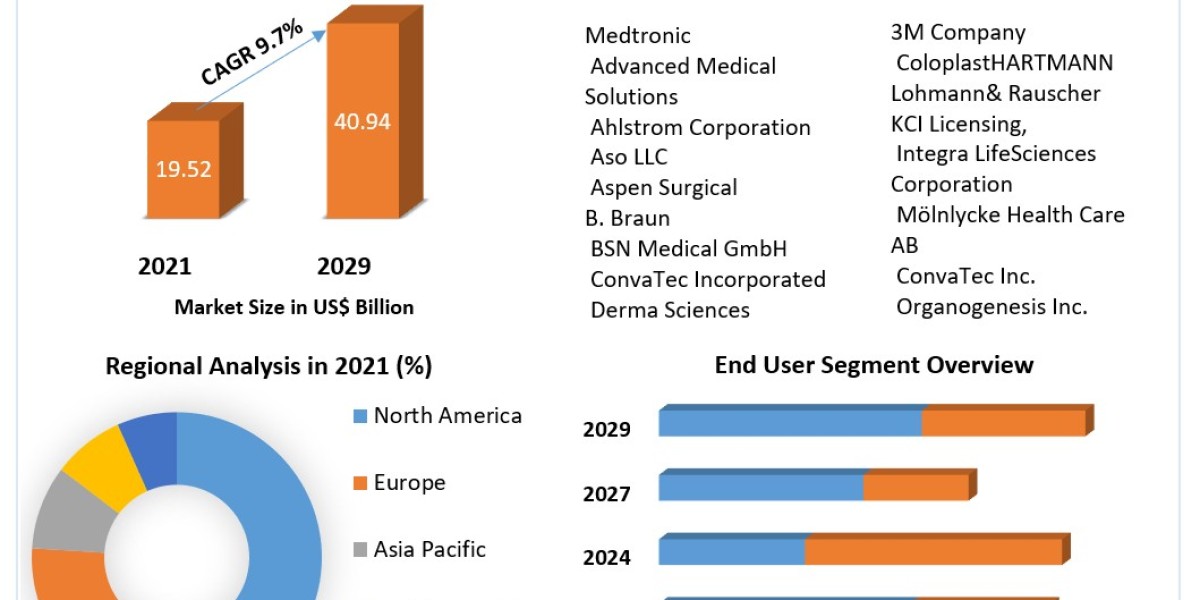 CAGR 9.7%

19.52

40.94

2021

2029

Market Size in US$ Billion

Medtronic
Advanced Medical Solutions
Ahlstrom Corporation
Aso LLC
Aspen Surgical
B. Braun
BSN Medical GmbH
ConvaTec Incorporated
Derma Sciences

3M Company
ColoplastHARTMANN
Lohmann& Rauscher
KCI Licensing,
Integra LifeSciences Corporation
Mölnlycke Health Care AB
ConvaTec Inc.
Organogenesis Inc.

Regional Analysis in 2021 (%)

North America

Europe

Asia Pacific

End User Segment Overview

2029

2027

2024